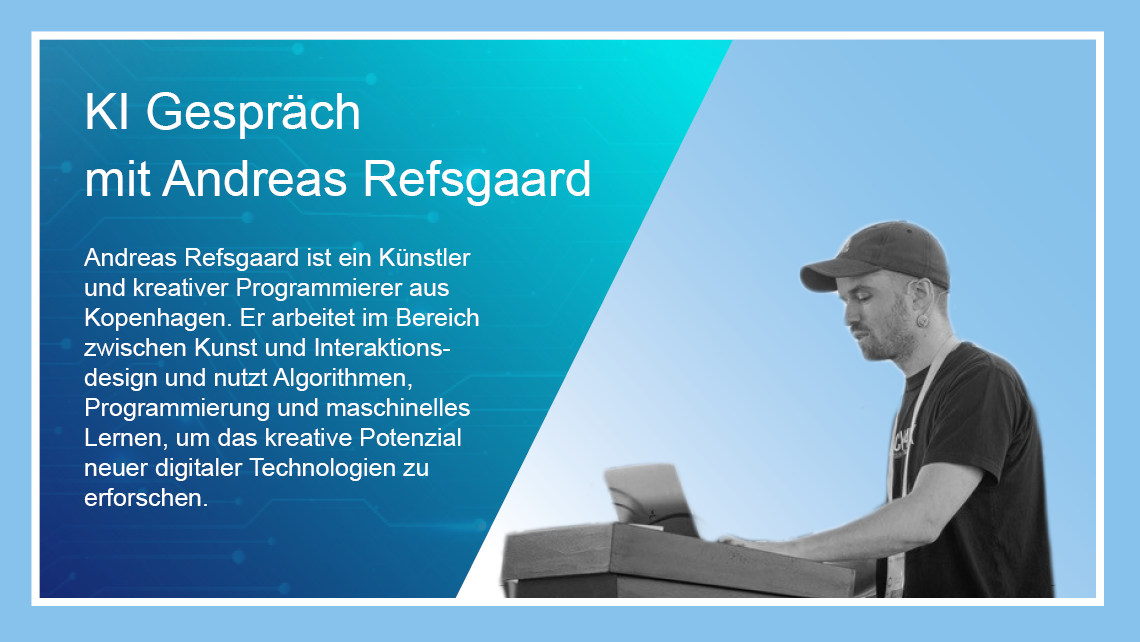 KI Gespräch mit Andreas Refsgaard

Andreas Refsgaard ist ein Künstler und kreativer Programmierer aus Kopenhagen. Er arbeitet im Bereich zwischen Kunst und Interaktionsdesign und nutzt Algorithmen, Programmierung und maschinelles Lernen, um das kreative Potenzial neuer digitaler Technologien zu erforschen.